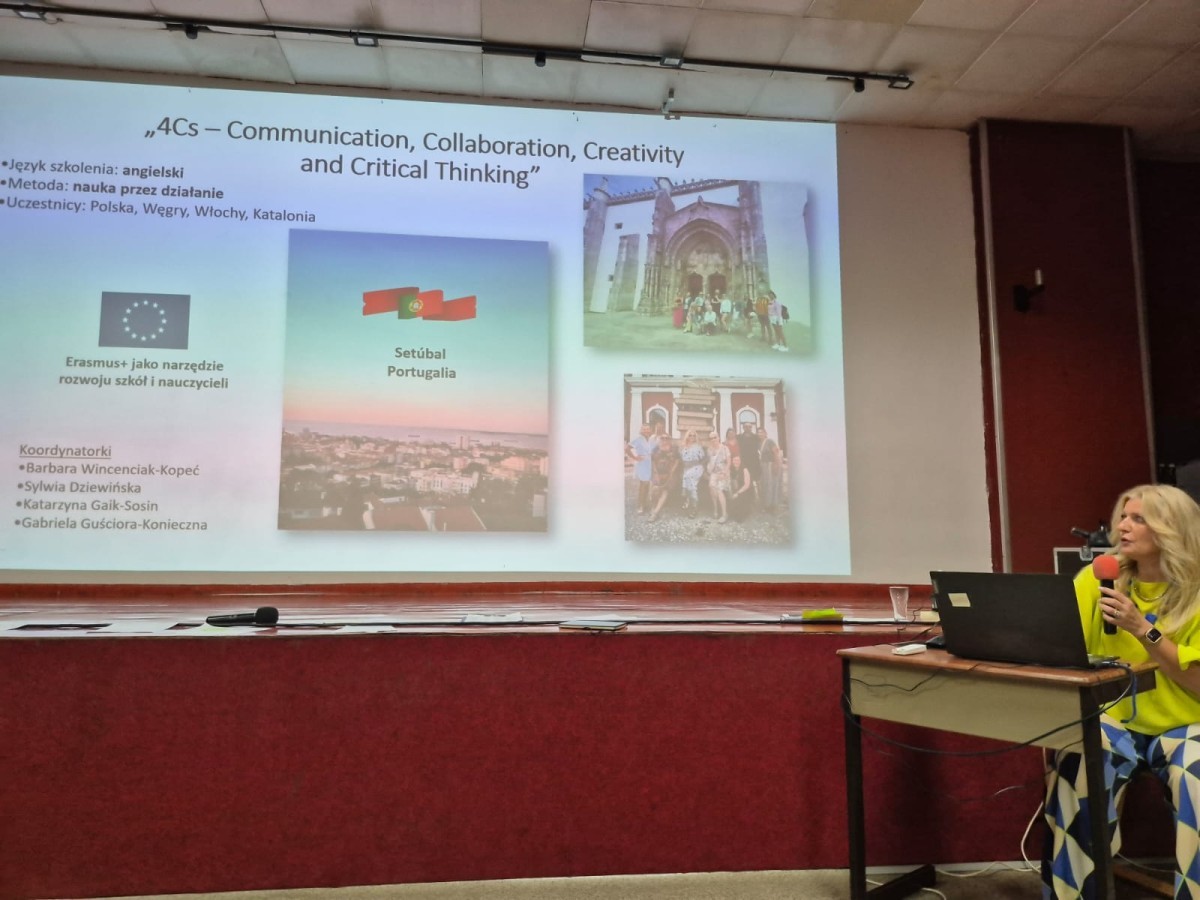 „4Cs – Communication, Collaboration, Creativity and Critical Thinking"

•Język szkolenia: angielski
•Metoda: nauka przez działanie
•Uczestnicy: Polska, Węgry, Włochy, Katalonia

Erasmus+ jako narzędzie rozwoju szkół i nauczycieli

Setúbal
Portugalia

Koordynatorki
•Barbara Wincenciak-Kopeć
•Sylwia Dziewińska
•Katarzyna Gaik-Sosin
•Gabriela Guściora-Konieczna